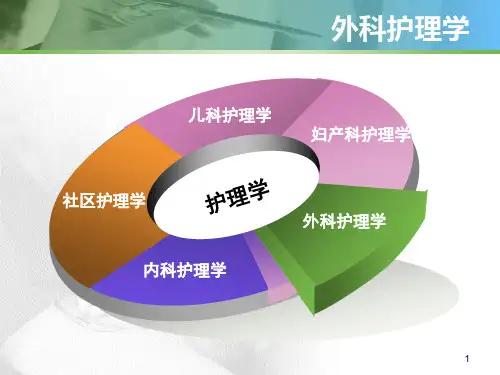 外科护理学

儿科护理学

妇产科护理学

社区护理学

护理学

外科护理学

内科护理学

1